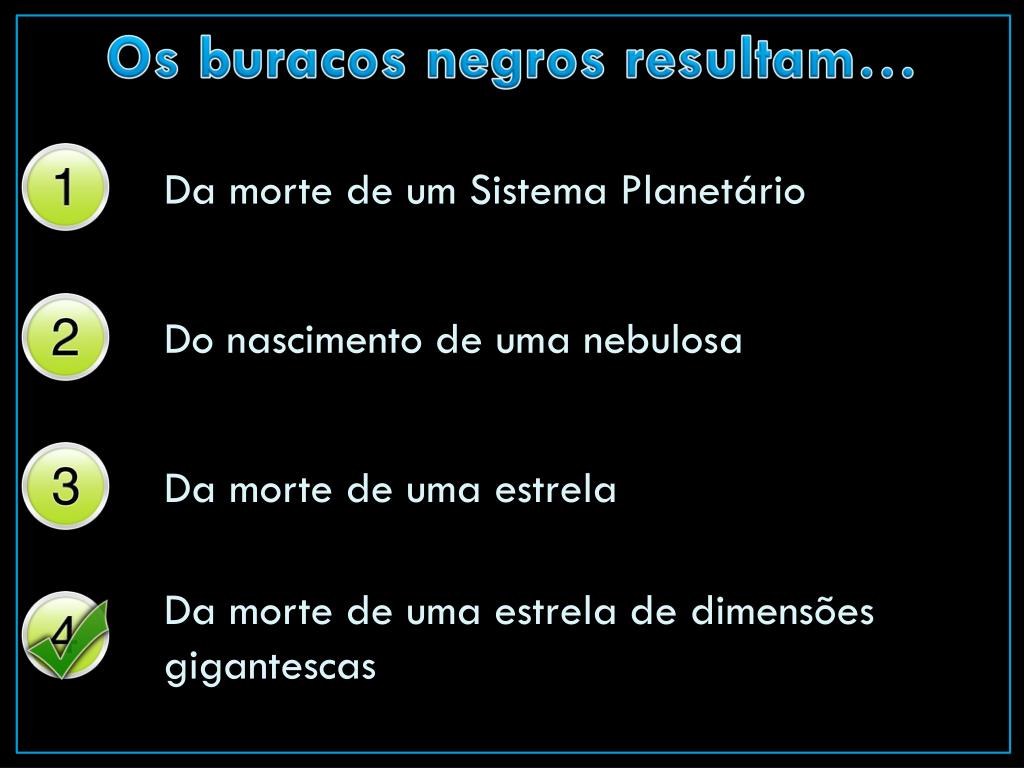 Os buracos negros resultam…

1

Da morte de um Sistema Planetário

2

Do nascimento de uma nebulosa

3

Da morte de uma estrela

4

Da morte de uma estrela de dimensões gigantescas